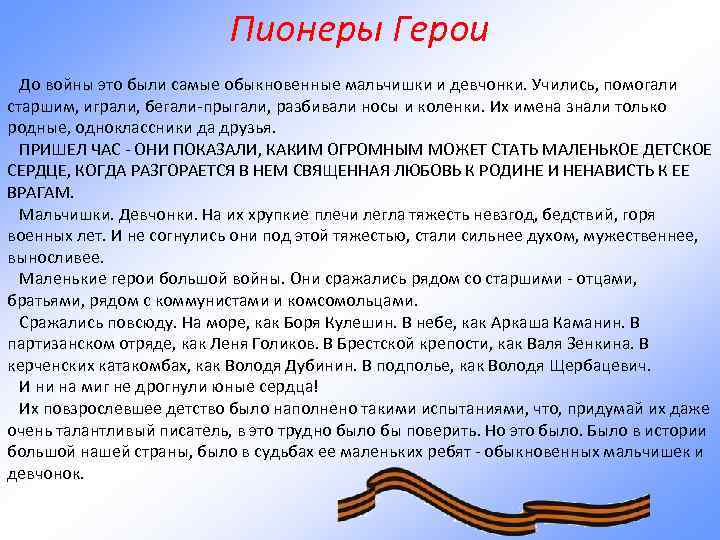 Пионеры Герои

До войны это были самые обыкновенные мальчишки и девчонки. Учились, помогали старшим, играли, бегали-прыгали, разбивали носы и коленки. Их имена знали только родные, одноклассники да друзья.

ПРИШЕЛ ЧАС - ОНИ ПОКАЗАЛИ, КАКИМ ОГРОМНЫМ МОЖЕТ СТАТЬ МАЛЕНЬКОЕ ДЕТСКОЕ СЕРДЦЕ, КОГДА РАЗГОРАЕТСЯ В НЕМ СВЯЩЕННАЯ ЛЮБОВЬ К РОДИНЕ И НЕНАВИСТЬ К ЕЕ ВРАГАМ.

Мальчишки. Девчонки. На их хрупкие плечи легла тяжесть невзгод, бедствий, горя военных лет. И не согнулись они под этой тяжестью, стали сильнее духом, мужественнее, выносливее.

Маленькие герои большой войны. Они сражались рядом со старшими - отцами, братьями, рядом с коммунистами и комсомольцами.

Сражались повсюду. На море, как Боря Кулешин. В небе, как Аркаша Каманин. В партизанском отряде, как Леня Голиков. В Брестской крепости, как Валя Зенкина. В керченских катакомбах, как Володя Дубинин. В подполье, как Володя Щербацевич.

И ни на миг не дрогнули юные сердца!

Их повзрослевшее детство было наполнено такими испытаниями, что, придумай их даже очень талантливый писатель, в это трудно было бы поверить. Но это было. Было в истории большой нашей страны, было в судьбах ее маленьких ребят - обыкновенных мальчишек и девчонок.